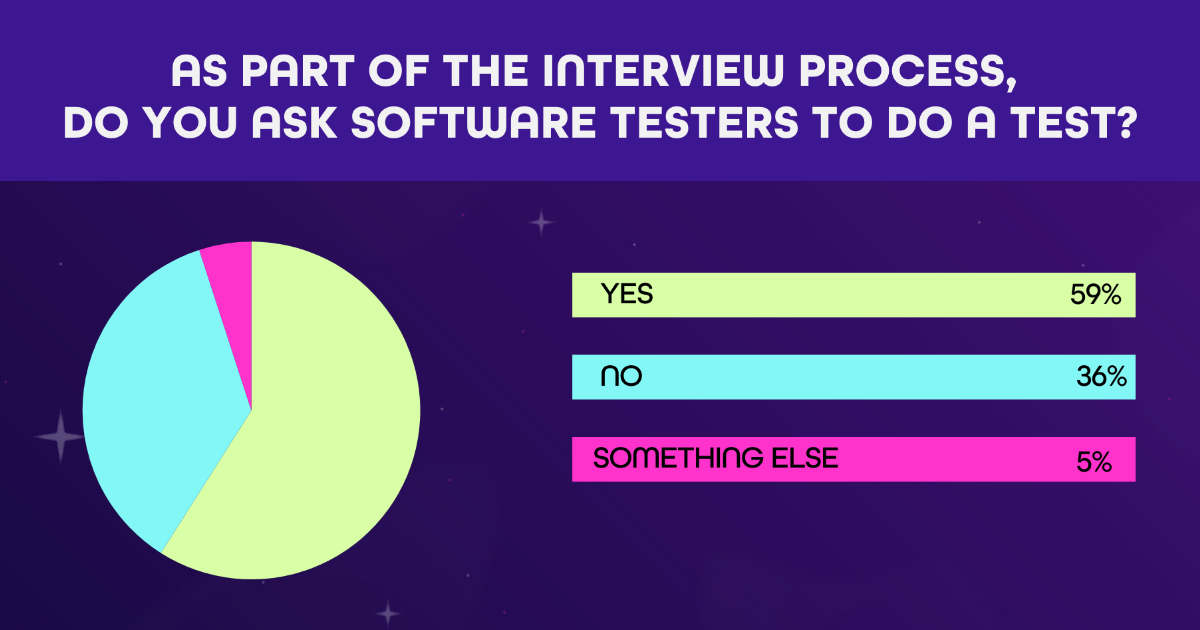 AS PART OF THE INTERVIEW PROCESS, DO YOU ASK SOFTWARE TESTERS TO DO A TEST?

YES 59%

NO 36%

SOMETHING ELSE 5%